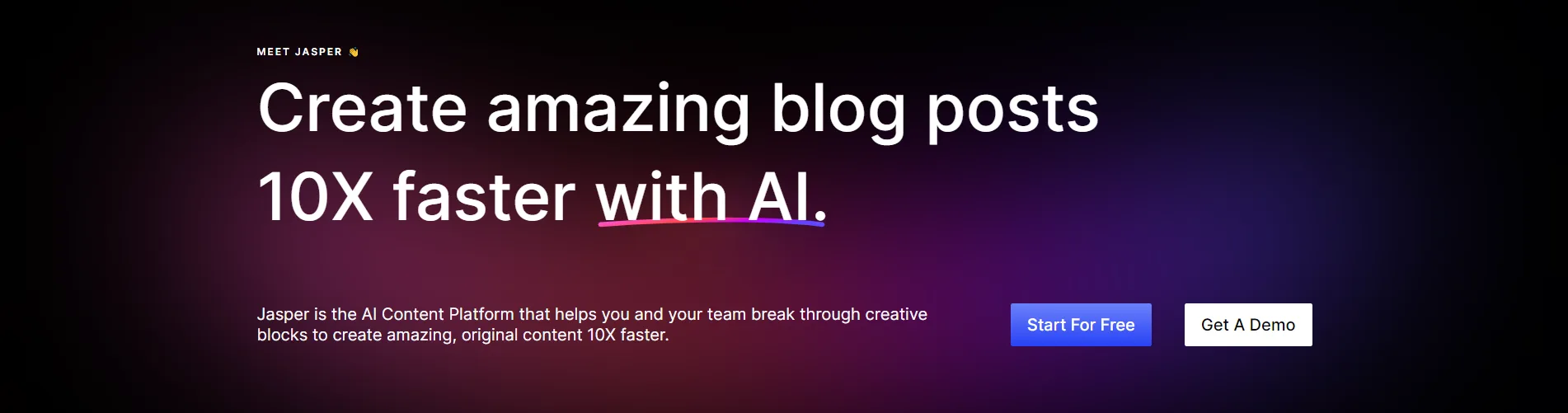 MEET JASPER 👋

Create amazing blog posts 10X faster with AI.

Jasper is the AI Content Platform that helps you and your team break through creative blocks to create amazing, original content 10X faster.

Start For Free

Get A Demo